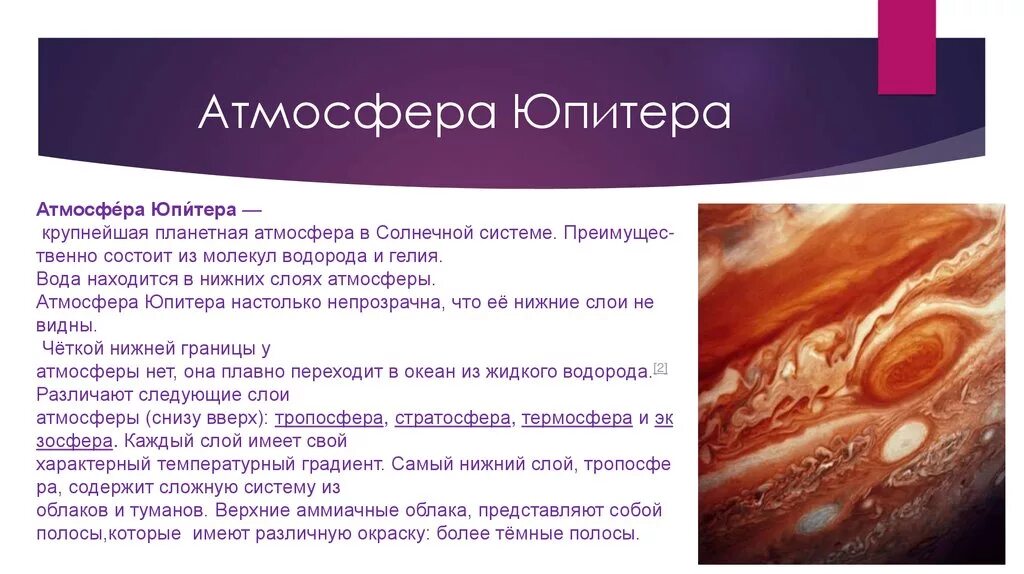 Атмосфера Юпитера

Атмосфе́ра Юпи́тера — крупнейшая планетная атмосфера в Солнечной системе. Преимущественно состоит из молекул водорода и гелия.
Вода находится в нижних слоях атмосферы.
Атмосфера Юпитера настолько непрозрачна, что её нижние слои не видны.
Чёткой нижней границы у атмосферы нет, она плавно переходит в океан из жидкого водорода.[2]
Различают следующие слои атмосферы (снизу вверх): тропосфера, стратосфера, термосфера и экзосфера. Каждый слой имеет свой характерный температурный градиент. Самый нижний слой, тропосфера, содержит сложную систему из облаков и туманов. Верхние аммиачные облака, представляют собой полосы,которые имеют различную окраску: более тёмные полосы.